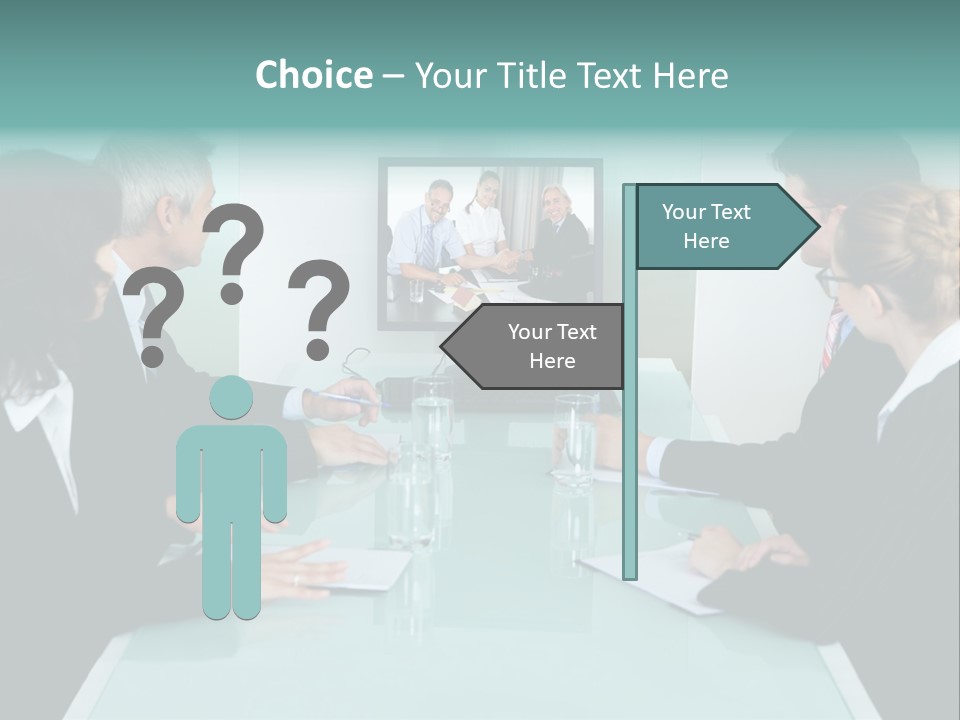 Choice – Your Title Text Here

?
?
?

Your Text Here

Your Text Here